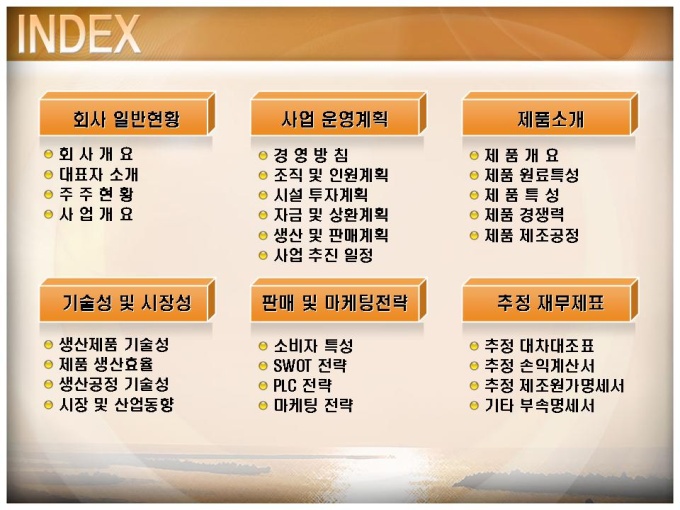 INDEX

회사 일반현황

회 사 개 요
대표자 소개
주 주 현 황
사 업 개 요

사업 운영계획

경 영 방 침
조직 및 인원계획
시설 투자계획
자금 및 상환계획
생산 및 판매계획
사업 추진 일정

제품소개

제 품 개 요
제품 원료특성
제 품 특 성
제품 경쟁력
제품 제조공정

기술성 및 시장성

생산제품 기술성
제품 생산효율
생산공정 기술성
시장 및 산업동향

판매 및 마케팅전략

소비자 특성
SWOT 전략
PLC 전략
마케팅 전략

추정 재무제표

추정 대차대조표
추정 손익계산서
추정 제조원가명세서
기타 부속명세서